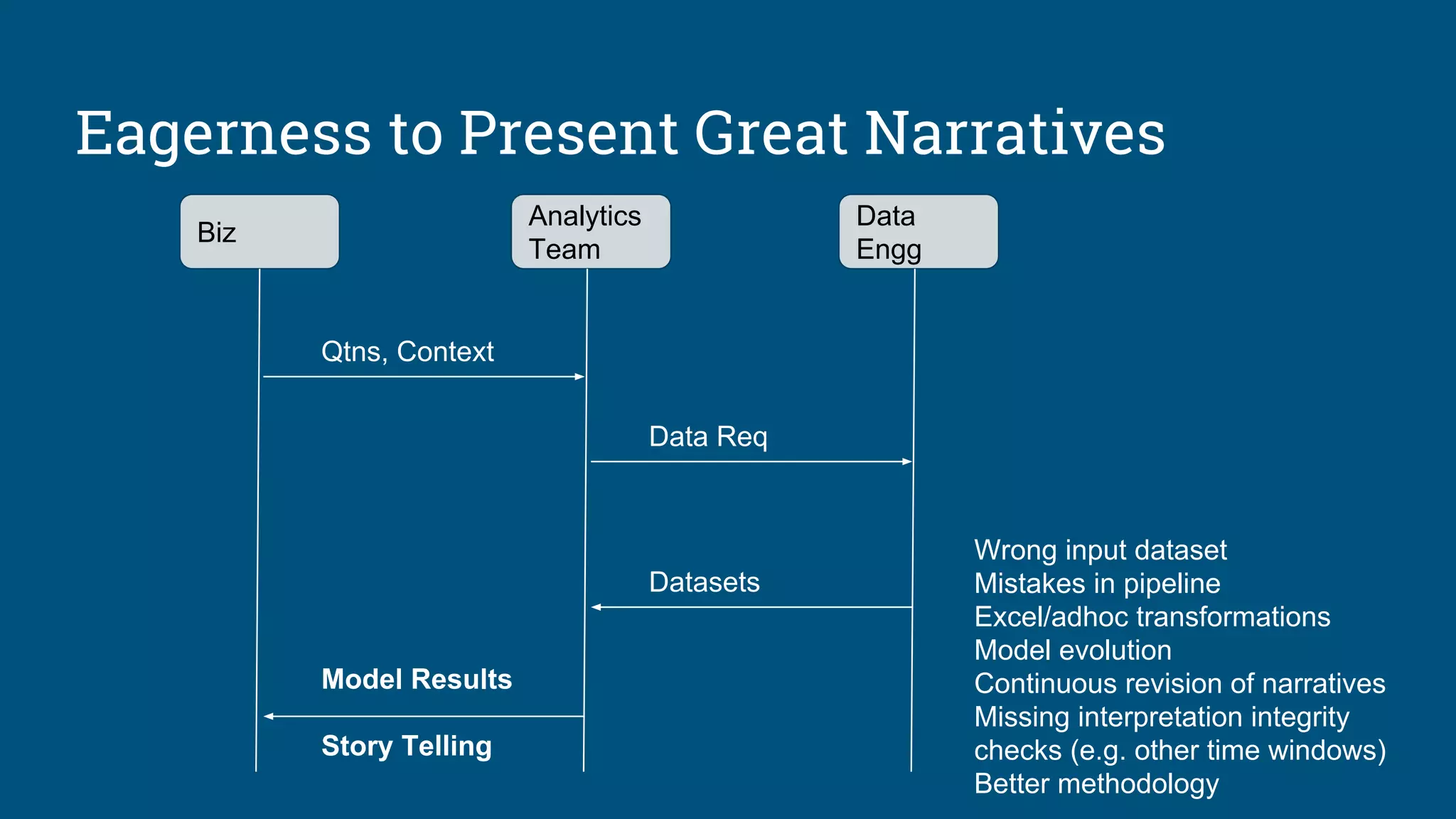 Eagerness to Present Great Narratives

Biz

Analytics Team

Data Engg

Qtns, Context

Data Req

Datasets

Model Results

Story Telling

Wrong input dataset
Mistakes in pipeline
Excel/adhoc transformations
Model evolution
Continuous revision of narratives
Missing interpretation integrity checks (e.g. other time windows)
Better methodology